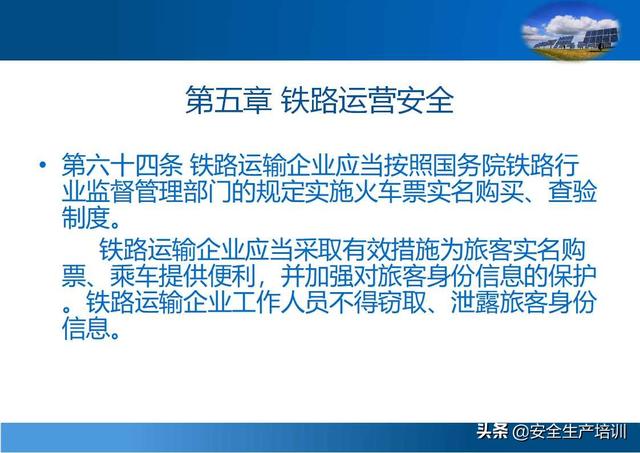 第五章 铁路运营安全

• 第六十四条 铁路运输企业应当按照国务院铁路行业监督管理部门的规定实施火车票实名购买、查验制度。

铁路运输企业应当采取有效措施为旅客实名购票、乘车提供便利，并加强对旅客身份信息的保护。铁路运输企业工作人员不得窃取、泄露旅客身份信息。

头条 @安全生产培训